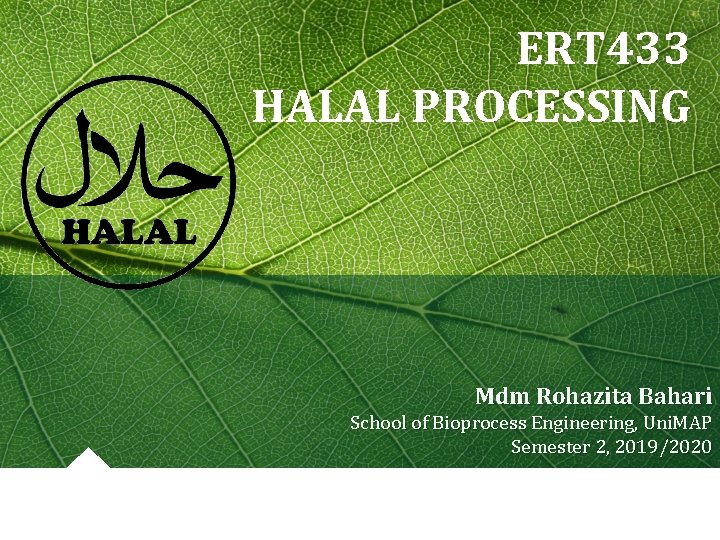 ERT433
HALAL PROCESSING

حلال
HALAL

Mdm Rohazita Bahari
School of Bioprocess Engineering, UniMAP
Semester 2, 2019/2020